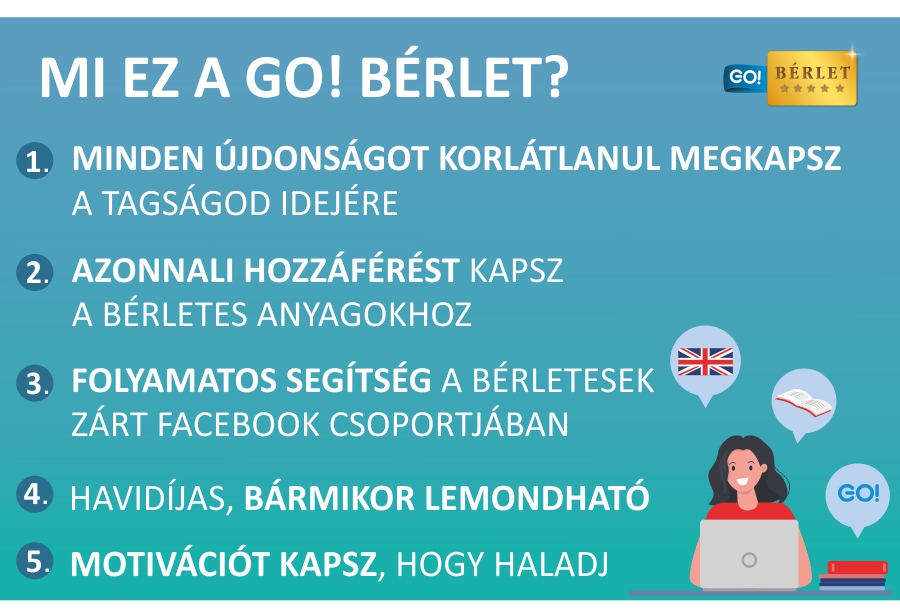 MI EZ A GO! BÉRLET?

GO! BÉRLET

1. MINDEN ÚJDONSÁGOT KORLÁTLANUL MEGKAPSZ A TAGSÁGOD IDEJÉRE

2. AZONNALI HOZZÁFÉRÉST KAPSZ A BÉRLETES ANYAGOKHOZ

3. FOLYAMATOS SEGÍTSÉG A BÉRLETESEK ZÁRT FACEBOOK CSOPORTJÁBAN

4. HAVIDÍJAS, BÁRMIKOR LEMONDHATÓ

5. MOTIVÁCIÓT KAPSZ, HOGY HALADJ

GO!